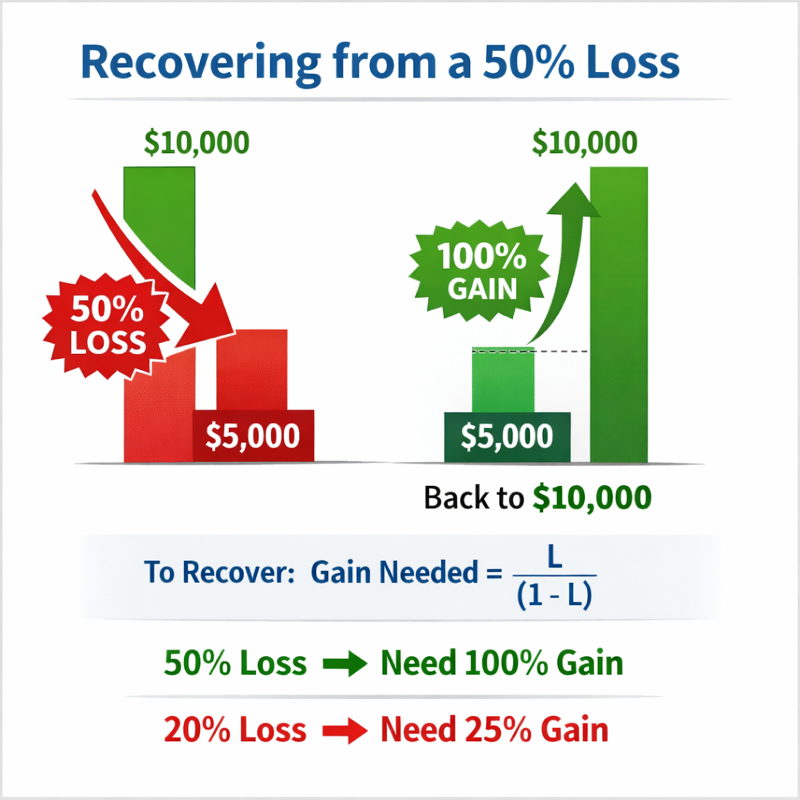 Recovering from a 50% Loss

\$10,000

50% LOSS

\$5,000

\$10,000

100% GAIN

\$5,000

Back to \$10,000

To Recover: Gain Needed = $\frac{L}{(1 - L)}$

50% Loss → Need 100% Gain

20% Loss → Need 25% Gain